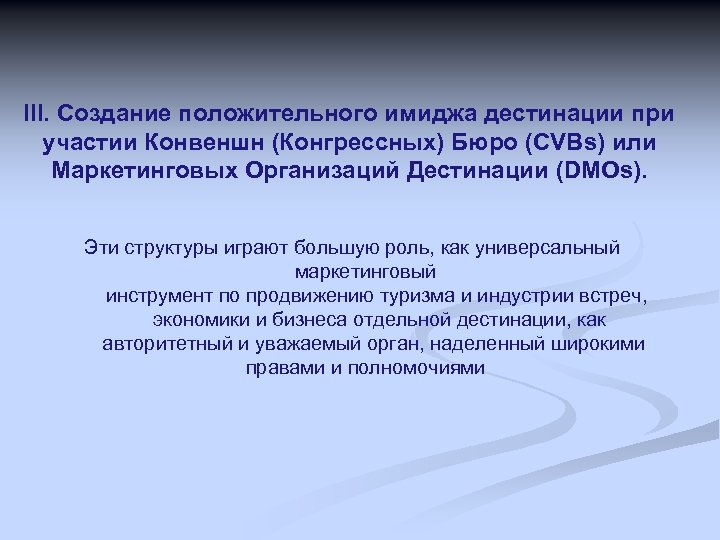 III. Создание положительного имиджа дестинации при участии Конвеншн (Конгрессных) Бюро (CVBs) или Маркетинговых Организаций Дестинации (DMOs).

Эти структуры играют большую роль, как универсальный маркетинговый инструмент по продвижению туризма и индустрии встреч, экономики и бизнеса отдельной дестинации, как авторитетный и уважаемый орган, наделенный широкими правами и полномочиями